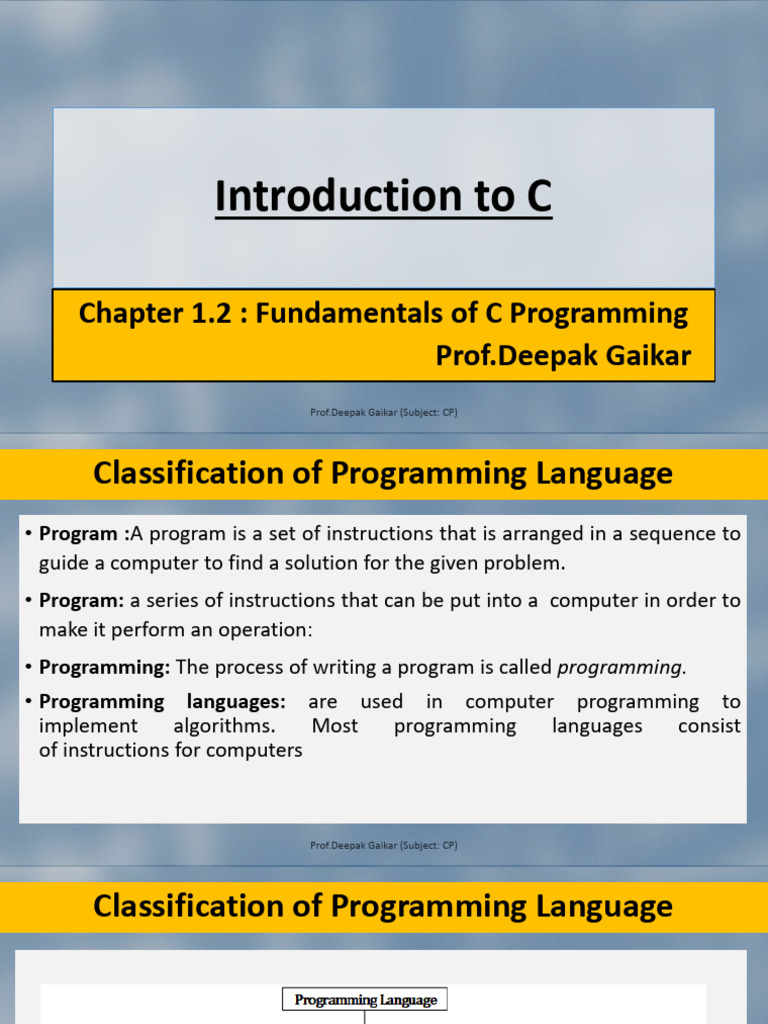 Introduction to C

Chapter 1.2 : Fundamentals of C Programming
Prof.Deepak Gaikar

Prof.Deepak Gaikar (Subject: CP)

Classification of Programming Language

• Program :A program is a set of instructions that is arranged in a sequence to guide a computer to find a solution for the given problem.

• Program: a series of instructions that can be put into a computer in order to make it perform an operation:

• Programming: The process of writing a program is called programming.

• Programming languages: are used in computer programming to implement algorithms. Most programming languages consist of instructions for computers

Prof.Deepak Gaikar (Subject: CP)

Classification of Programming Language

Programming Language